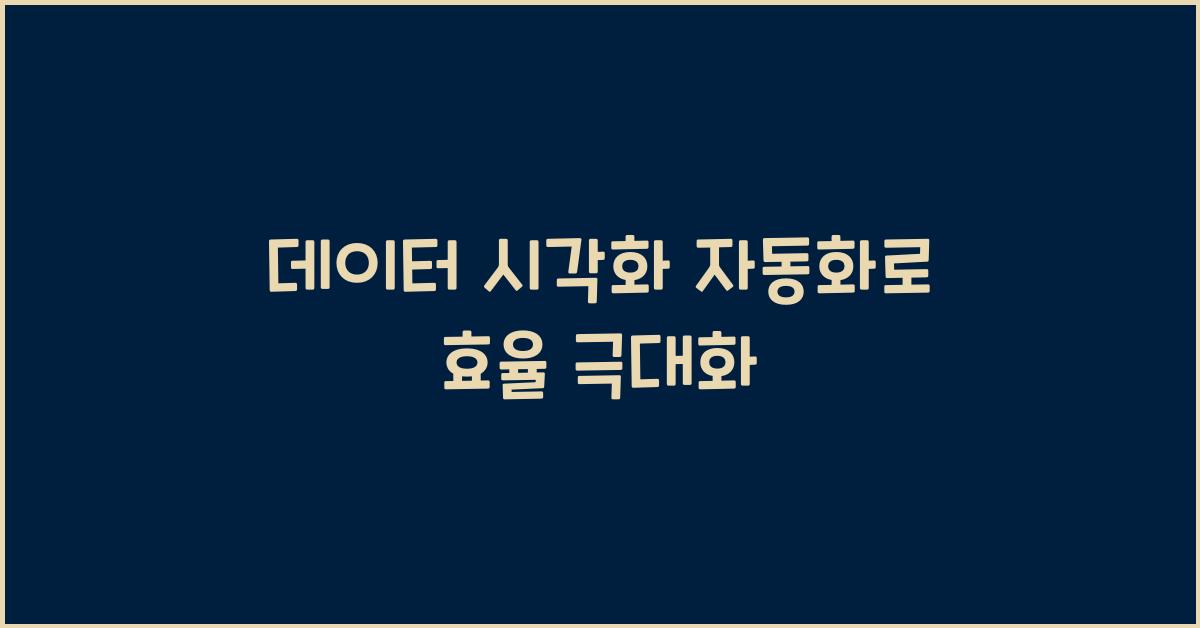 데이터 시각화 자동화로 효율 극대화